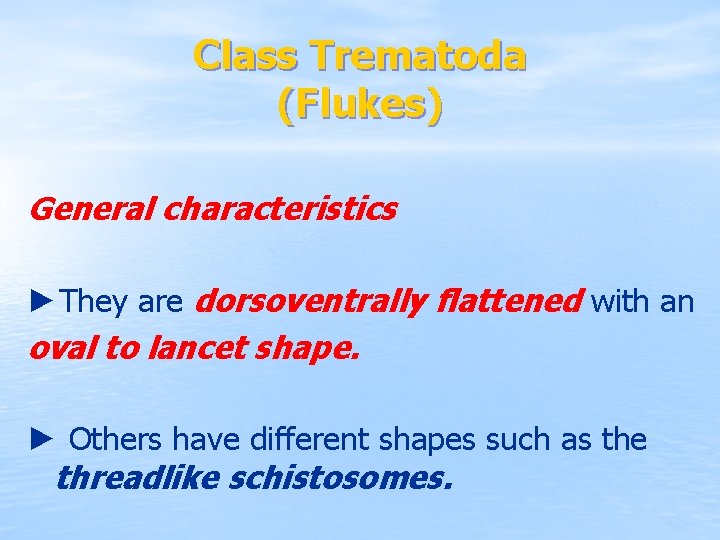 Class Trematoda
(Flukes)

General characteristics

►They are dorsoventrally flattened with an oval to lancet shape.

► Others have different shapes such as the threadlike schistosomes.